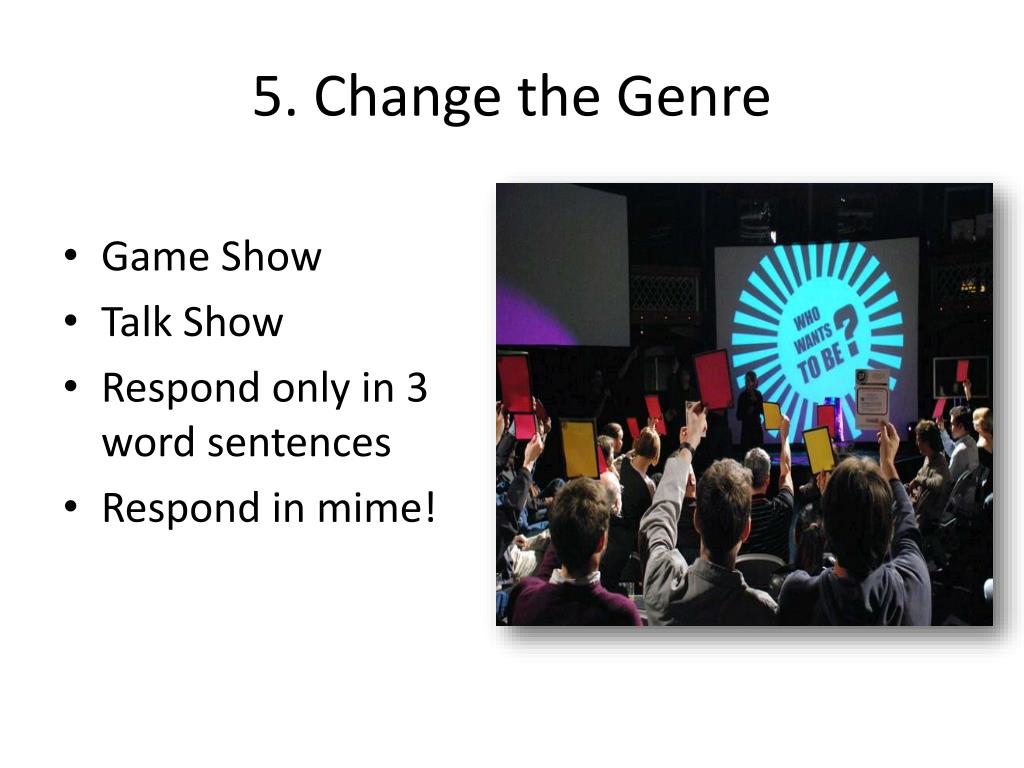 5. Change the Genre

• Game Show
• Talk Show
• Respond only in 3 word sentences
• Respond in mime!

WHO WANTS TO BE ?